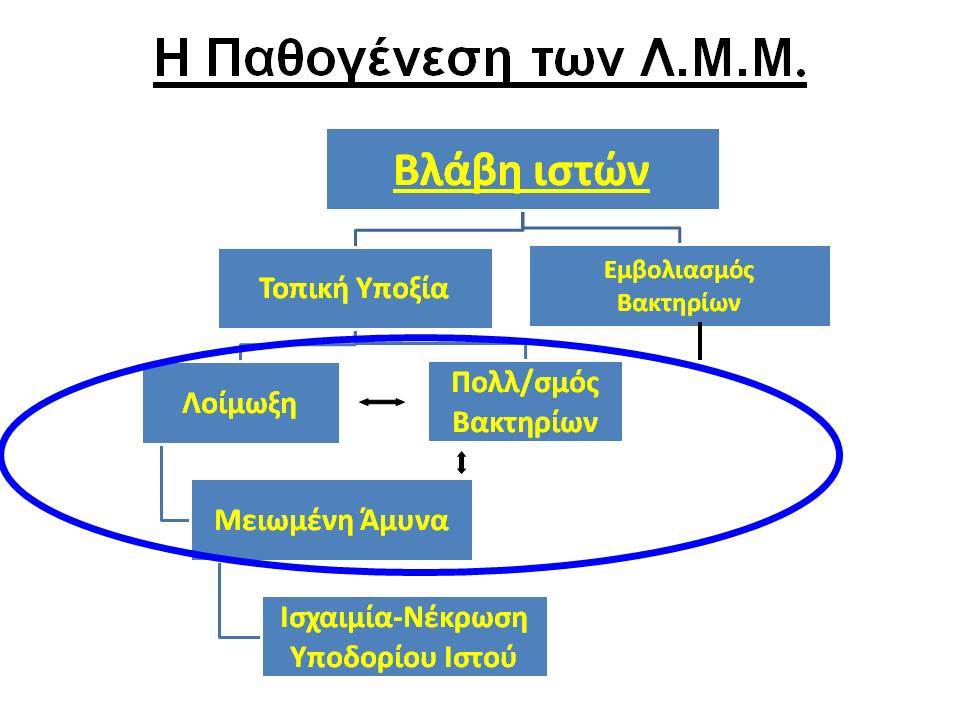 Η Παθογένεση των Λ.Μ.Μ.

Βλάβη ιστών

Τοπική Υποξία

Εμβολιασμός Βακτηρίων

Λοίμωξη

Πολλ/σμός Βακτηρίων

Μειωμένη Άμυνα

Ισχαιμία-Νέκρωση Υποδορίου Ιστού